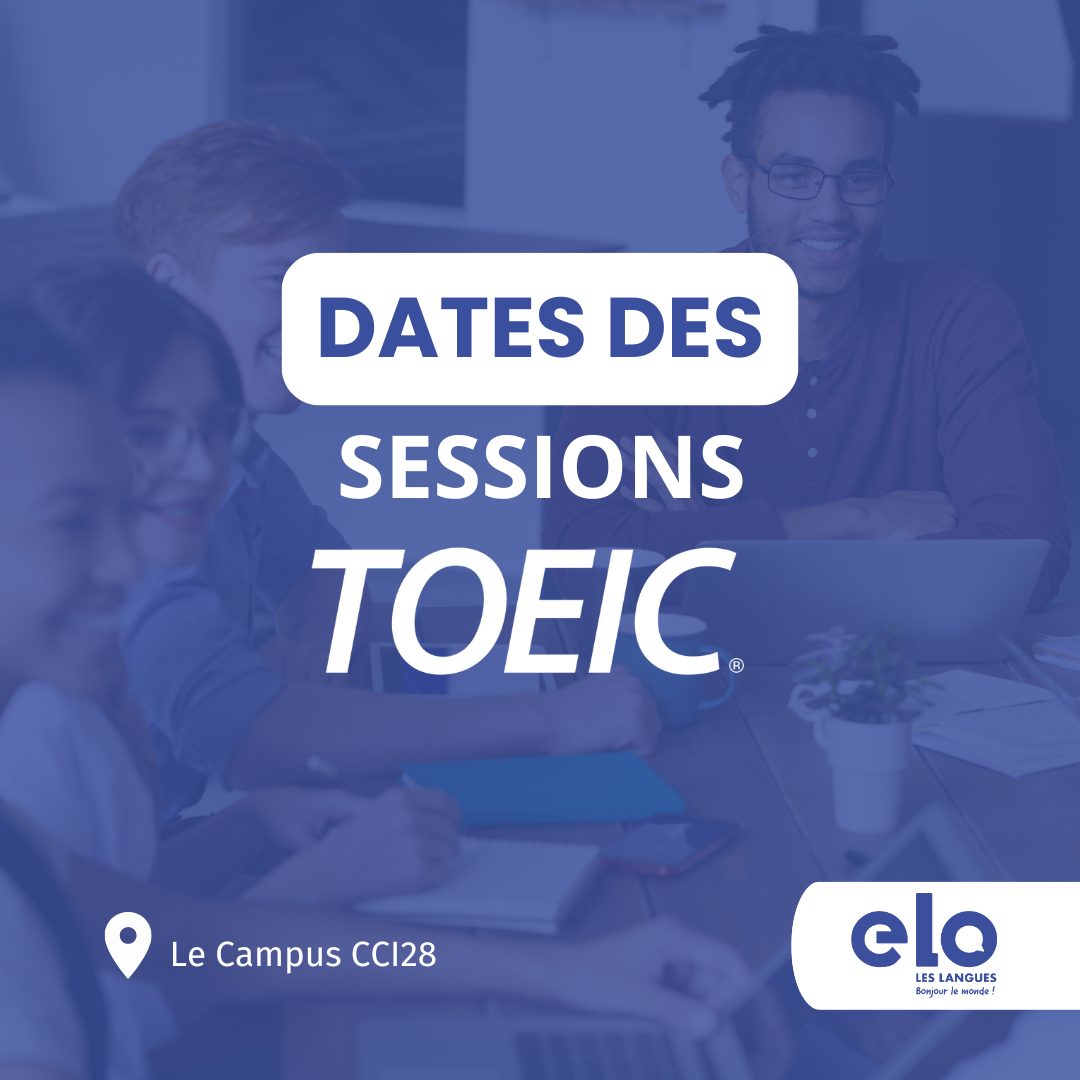 DATES DES
SESSIONS
TOEIC®

Le Campus CCI28

elo
LES LANGUES
Bonjour le monde !